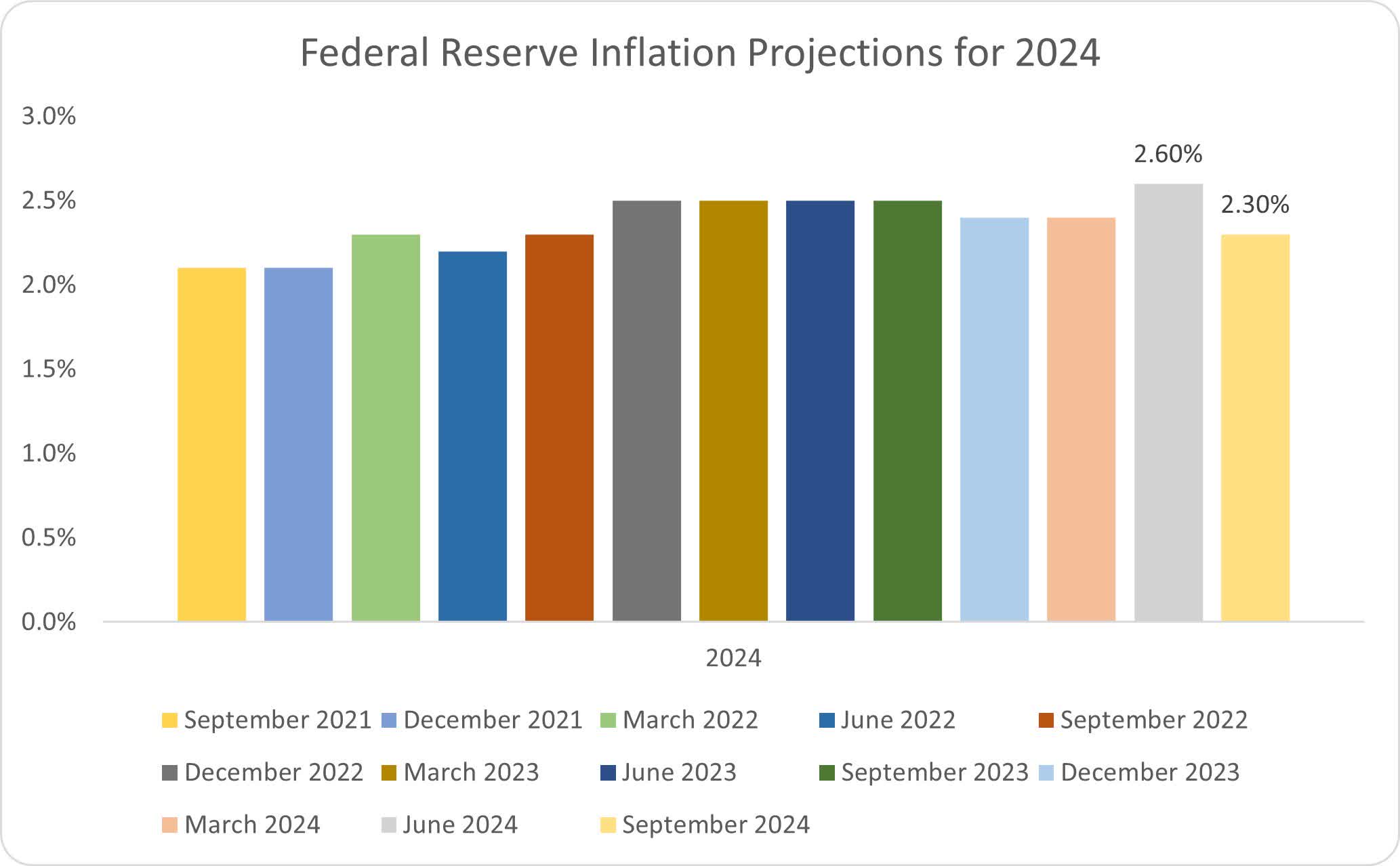 Federal Reserve Inflation Projections for 2024

3.0%
2.5%
2.0%
1.5%
1.0%
0.5%
0.0%

2.60%
2.30%

2024

September 2021 December 2021 March 2022 June 2022 September 2022
December 2022 March 2023 June 2023 September 2023 December 2023
March 2024 June 2024 September 2024